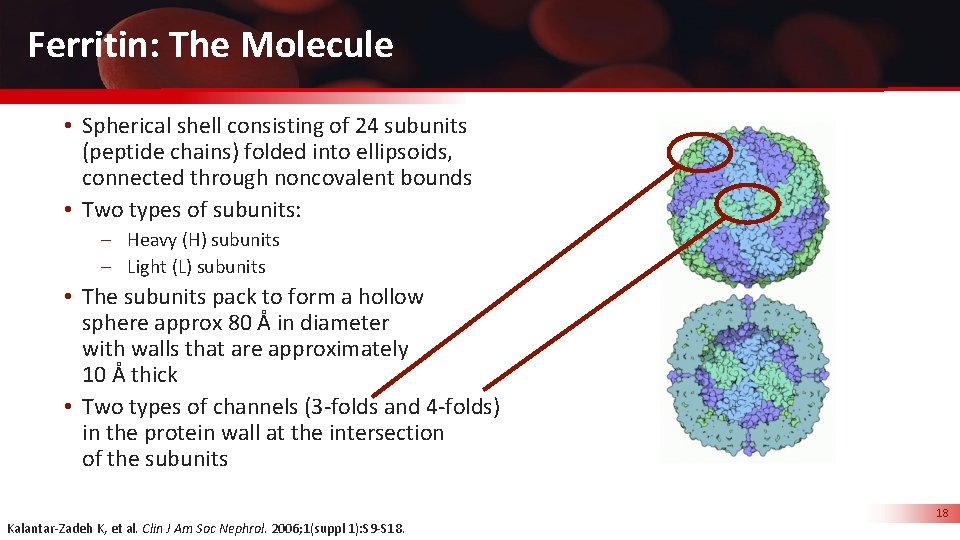 Ferritin: The Molecule

• Spherical shell consisting of 24 subunits (peptide chains) folded into ellipsoids, connected through noncovalent bounds
• Two types of subunits:
– Heavy (H) subunits
– Light (L) subunits
• The subunits pack to form a hollow sphere approx 80 Å in diameter with walls that are approximately 10 Å thick
• Two types of channels (3-folds and 4-folds) in the protein wall at the intersection of the subunits

Kalantar-Zadeh K, et al. Clin J Am Soc Nephrol. 2006;1(suppl 1):S9-S18.

18